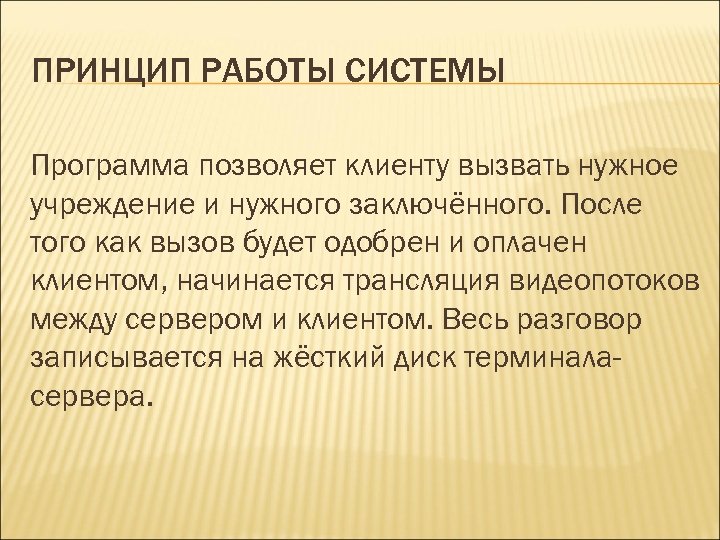 ПРИНЦИП РАБОТЫ СИСТЕМЫ

Программа позволяет клиенту вызвать нужное учреждение и нужного заключённого. После того как вызов будет одобрен и оплачен клиентом, начинается трансляция видеопотоков между сервером и клиентом. Весь разговор записывается на жёсткий диск терминала-сервера.